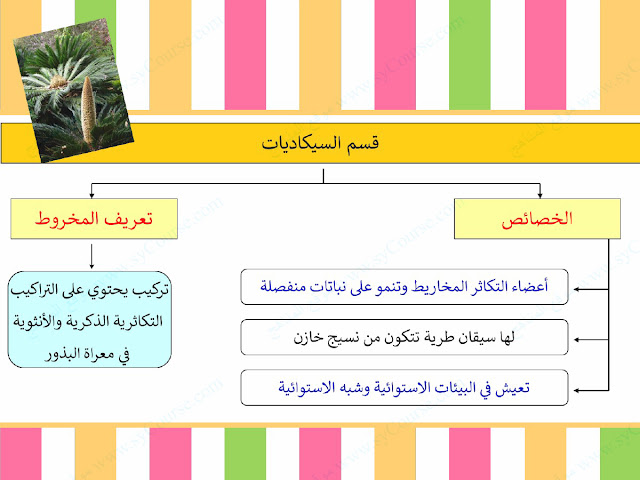 قسم السيكاديات

الخصائص

أعضاء التكاثر المخاريط وتنمو على نباتات منفصلة

لها سيقان طرية تتكون من نسيج خازن

تعيش في البيئات الاستوائية وشبه الاستوائية

تعريف المخروط

تركيب يحتوي على التراكيب التكاثرية الذكرية والأنثوية في معراة البذور

www.syCourse.com